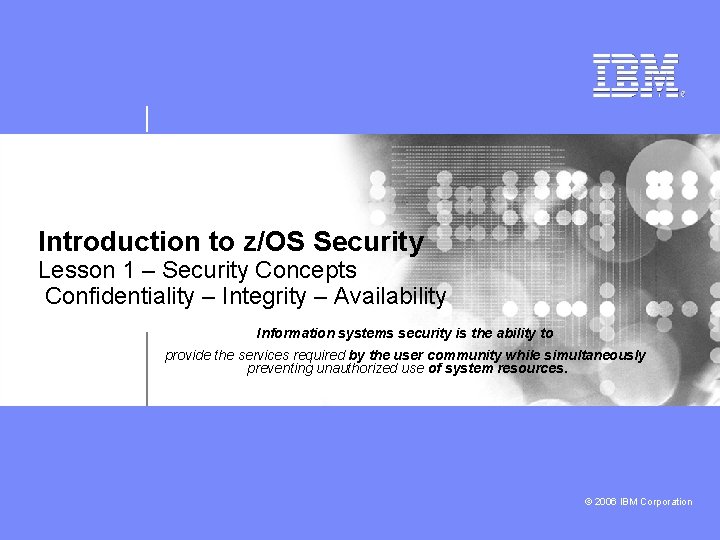 IBM

Introduction to z/OS Security
Lesson 1 – Security Concepts
Confidentiality – Integrity – Availability

Information systems security is the ability to
provide the services required by the user community while simultaneously preventing unauthorized use of system resources.

© 2006 IBM Corporation